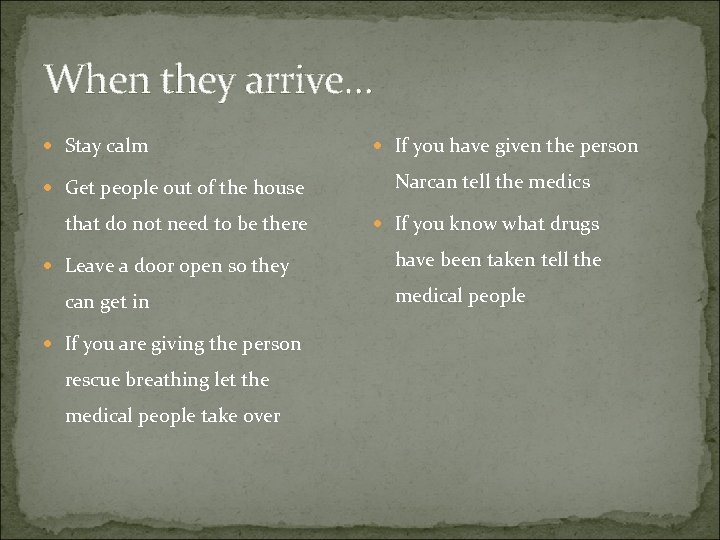 When they arrive…

- Stay calm
- Get people out of the house that do not need to be there
- Leave a door open so they can get in
- If you are giving the person rescue breathing let the medical people take over

- If you have given the person Narcan tell the medics
- If you know what drugs have been taken tell the medical people